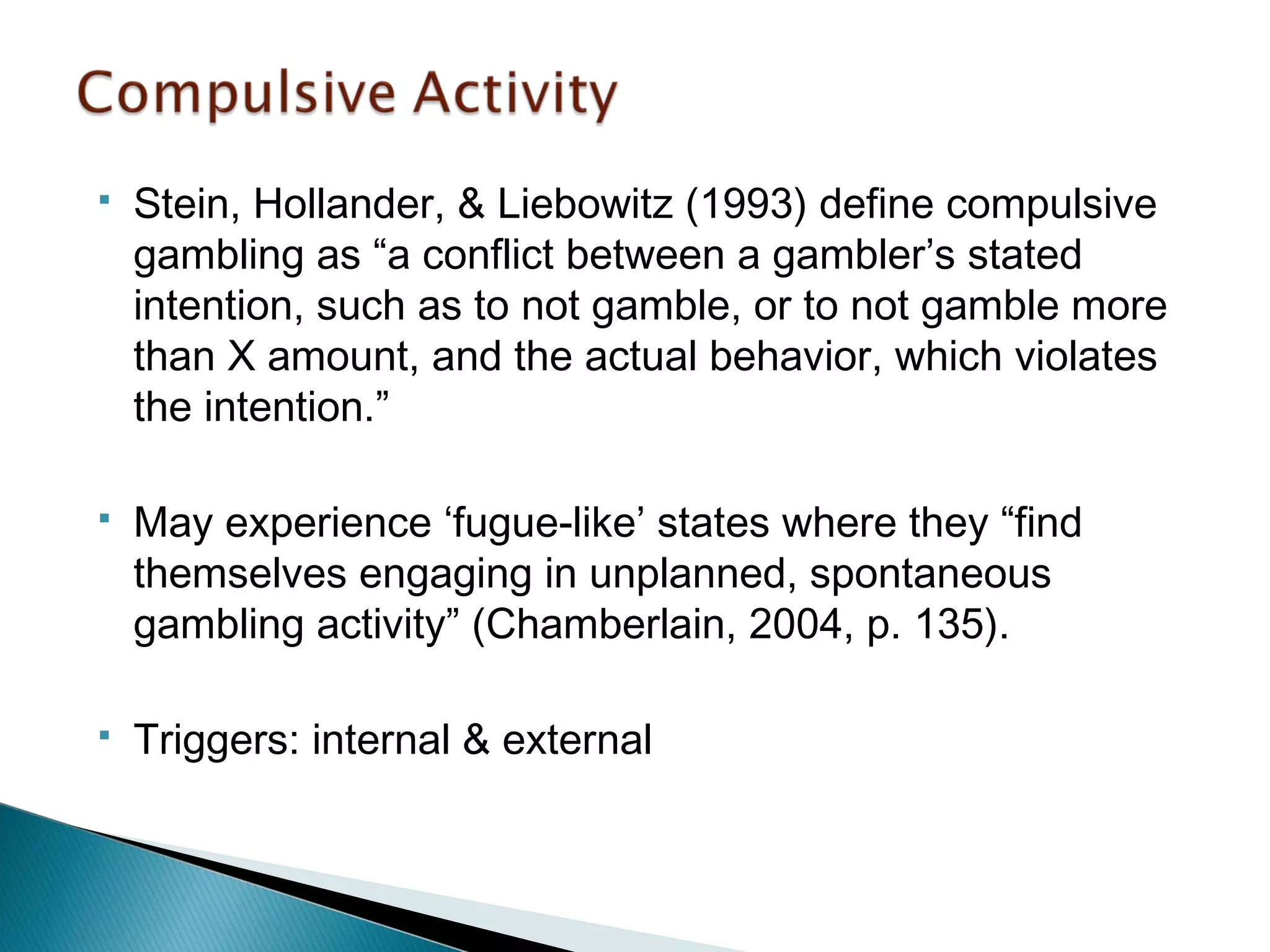 Compulsive Activity

▪ Stein, Hollander, & Liebowitz (1993) define compulsive gambling as “a conflict between a gambler’s stated intention, such as to not gamble, or to not gamble more than X amount, and the actual behavior, which violates the intention.”

▪ May experience ‘fugue-like’ states where they “find themselves engaging in unplanned, spontaneous gambling activity” (Chamberlain, 2004, p. 135).

▪ Triggers: internal & external